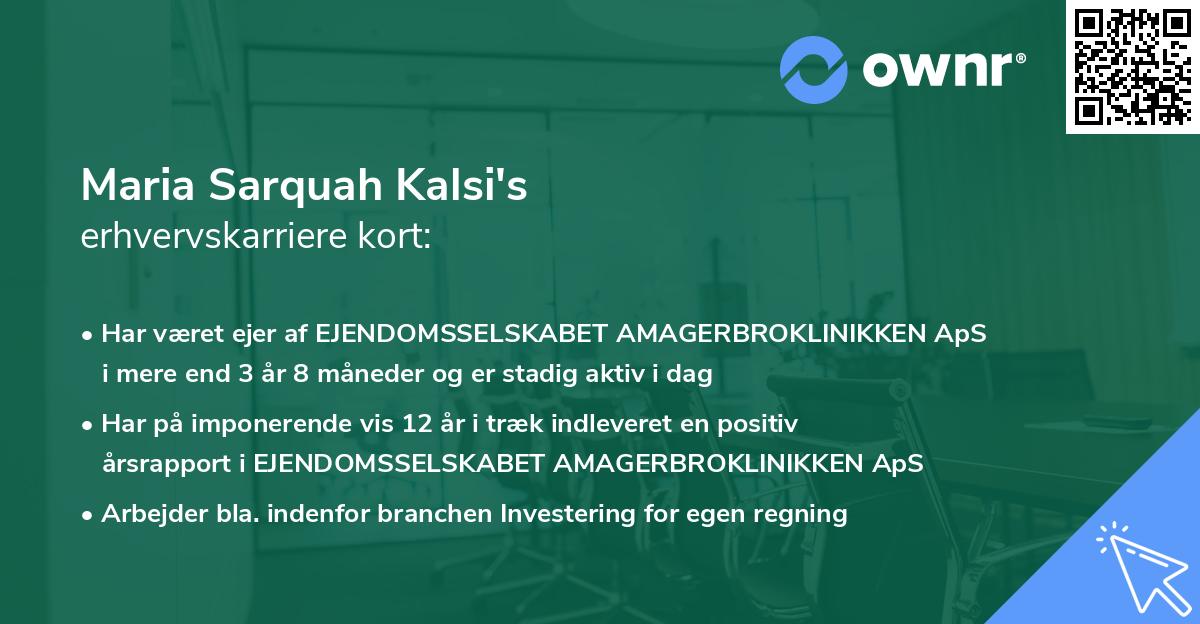 ownr®

Maria Sarquah Kalsi's
erhvervskarriere kort:

• Har været ejer af EJENDOMSSELSKABET AMAGERBROKLINIKKEN ApS i mere end 3 år 8 måneder og er stadig aktiv i dag

• Har på imponerende vis 12 år i træk indleveret en positiv årsrapport i EJENDOMSSELSKABET AMAGERBROKLINIKKEN ApS

• Arbejder bla. indenfor branchen Investering for egen regning